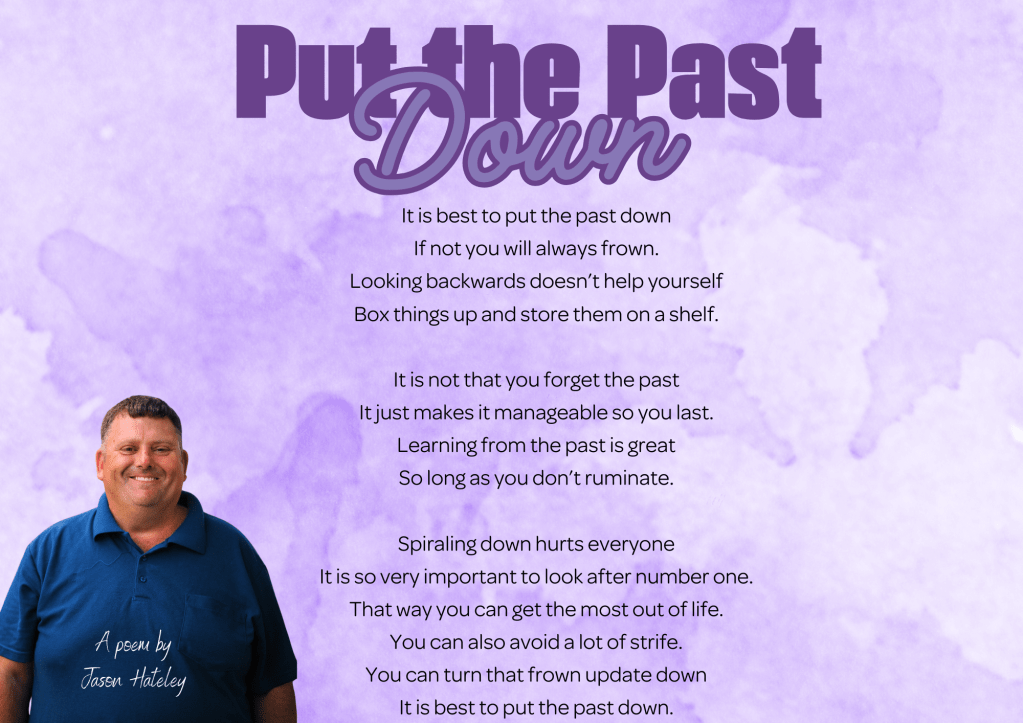 Put the Past Down

It is best to put the past down
If not you will always frown.
Looking backwards doesn't help yourself
Box things up and store them on a shelf.

It is not that you forget the past
It just makes it manageable so you last.
Learning from the past is great
So long as you don't ruminate.

Spiraling down hurts everyone
It is so very important to look after number one.
That way you can get the most out of life.
You can also avoid a lot of strife.
You can turn that frown update down
It is best to put the past down.

A poem by
Jason Hateley